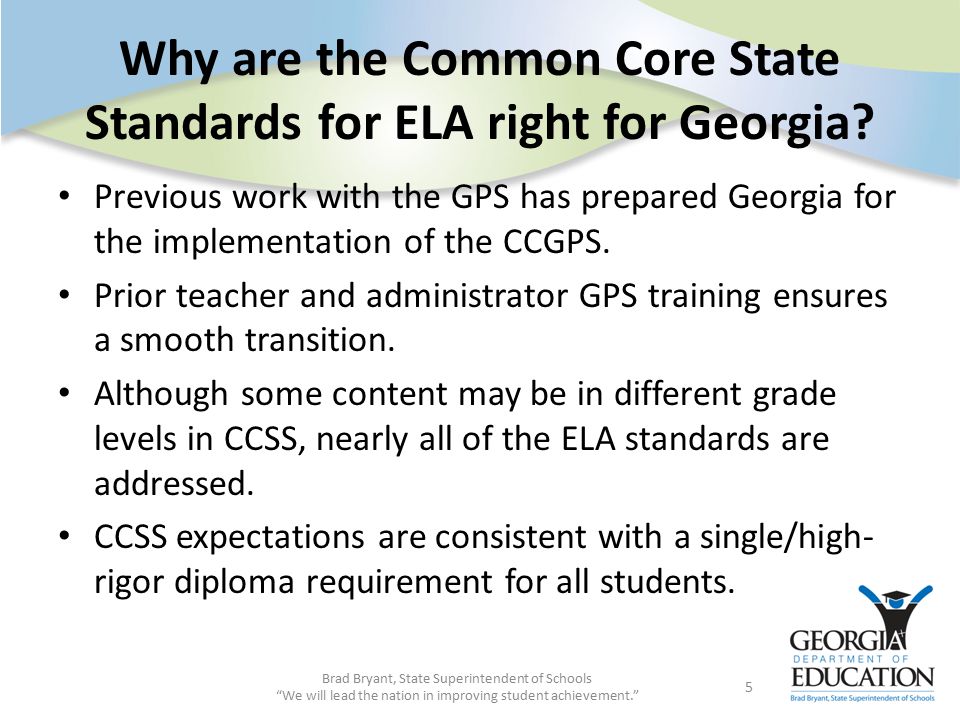 Why are the Common Core State Standards for ELA right for Georgia?

• Previous work with the GPS has prepared Georgia for the implementation of the CCGPS.
• Prior teacher and administrator GPS training ensures a smooth transition.
• Although some content may be in different grade levels in CCSS, nearly all of the ELA standards are addressed.
• CCSS expectations are consistent with a single/high-rigor diploma requirement for all students.

Brad Bryant, State Superintendent of Schools
"We will lead the nation in improving student achievement."

5

GEORGIA
DEPARTMENT OF
EDUCATION
Brad Bryant, State Superintendent of Schools